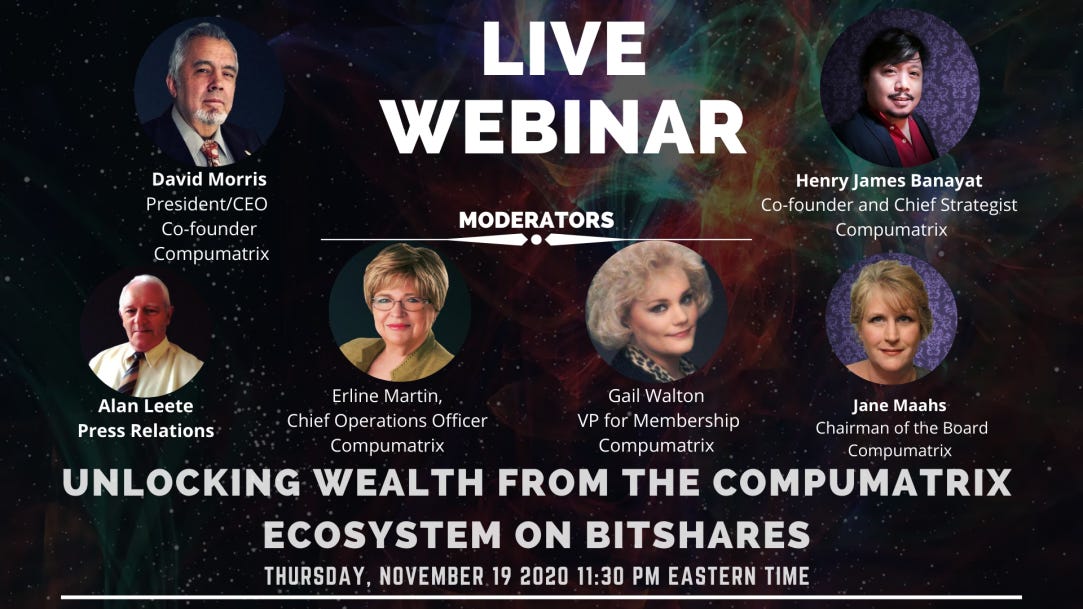 LIVE WEBINAR

David Morris
President/CEO
Co-founder
Compumatrix

Henry James Banayat
Co-founder and Chief Strategist
Compumatrix

MODERATORS

Alan Leete
Press Relations

Erline Martin,
Chief Operations Officer
Compumatrix

Gail Walton
VP for Membership
Compumatrix

Jane Maahs
Chairman of the Board
Compumatrix

UNLOCKING WEALTH FROM THE COMPUMATRIX ECOSYSTEM ON BITSHARES

THURSDAY, NOVEMBER 19 2020 11:30 PM EASTERN TIME